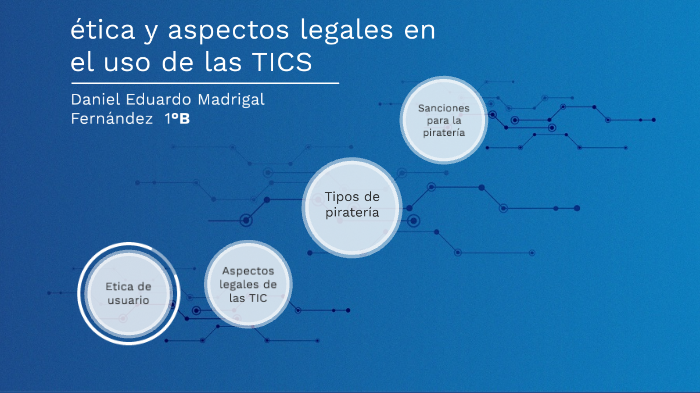 ética y aspectos legales en el uso de las TICS

Daniel Eduardo Madrigal Fernández 1ºB

Sanciones para la piratería

Tipos de piratería

Aspectos legales de las TIC

Etica de usuario